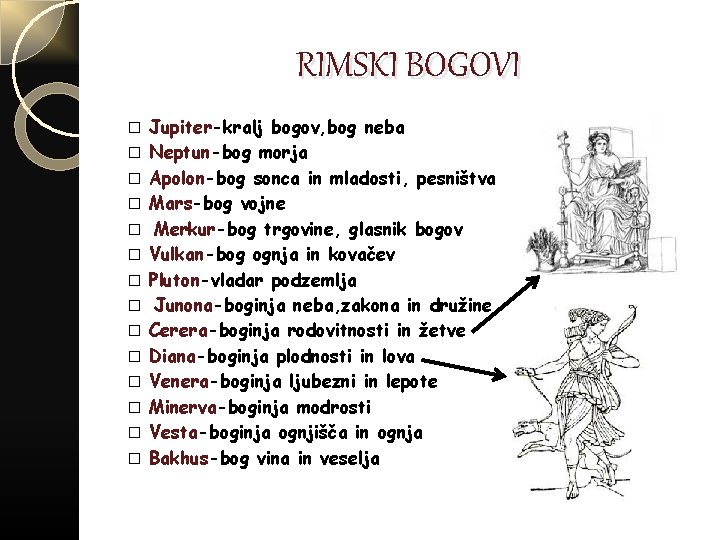 RIMSKI BOGOVI

□ Jupiter-kralj bogov,bog neba
□ Neptun-bog morja
□ Apolon-bog sonca in mladosti, pesništva
□ Mars-bog vojne
□ Merkur-bog trgovine, glasnik bogov
□ Vulkan-bog ognja in kovačev
□ Pluton-vladar podzemlja
□ Junona-boginja neba,zakona in družine
□ Cerera-boginja rodovitnosti in žetve
□ Diana-boginja plodnosti in lova
□ Venera-boginja ljubezni in lepote
□ Minerva-boginja modrosti
□ Vesta-boginja ognjišča in ognja
□ Bakhus-bog vina in veselja